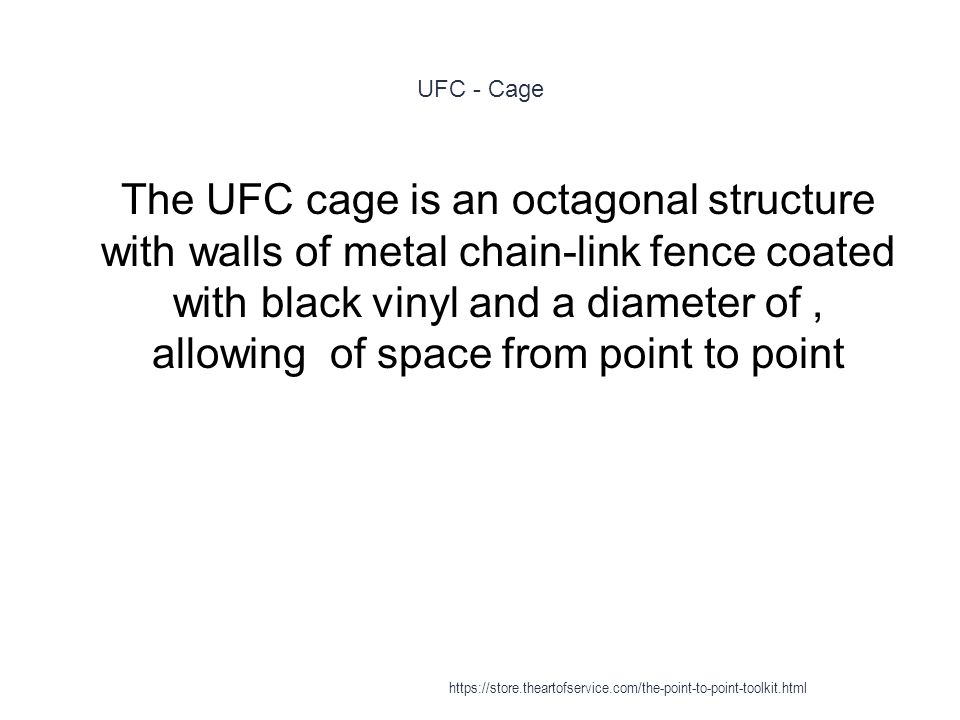 UFC - Cage

The UFC cage is an octagonal structure with walls of metal chain-link fence coated with black vinyl and a diameter of , allowing  of space from point to point

https://store.theartofservice.com/the-point-to-point-toolkit.html